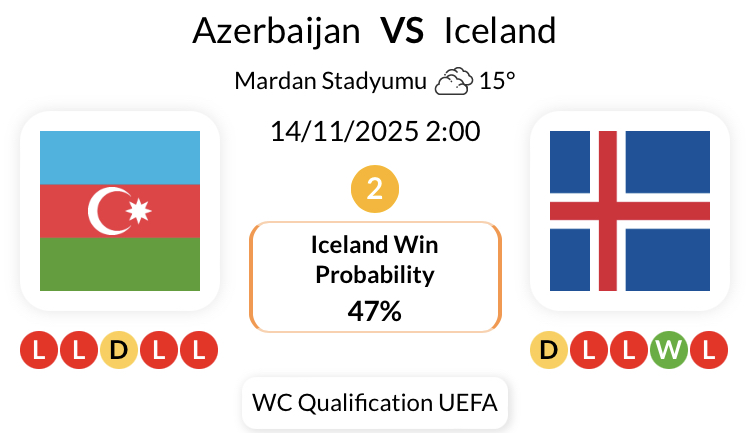 Azerbaijan VS Iceland

Mardan Stadyumu 15°

14/11/2025 2:00

2

Iceland Win Probability
47%

L L D L L

D L L W L

WC Qualification UEFA